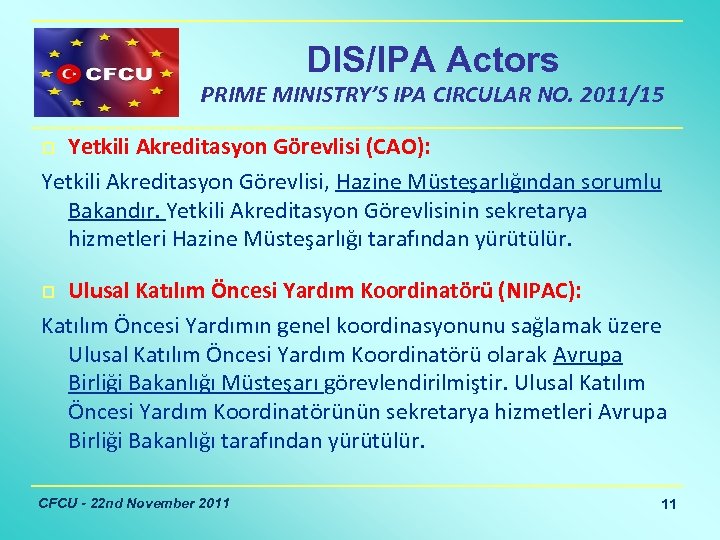 CFCU

DIS/IPA Actors

PRIME MINISTRY'S IPA CIRCULAR NO. 2011/15

Yetkili Akreditasyon Görevlisi (CAO):

Yetkili Akreditasyon Görevlisi, Hazine Müsteşarlığından sorumlu Bakandır. Yetkili Akreditasyon Görevlisinin sekretarya hizmetleri Hazine Müsteşarlığı tarafından yürütülür.

Ulusal Katılım Öncesi Yardım Koordinatörü (NIPAC):

Katılım Öncesi Yardımın genel koordinasyonunu sağlamak üzere Ulusal Katılım Öncesi Yardım Koordinatörü olarak Avrupa Birliği Bakanlığı Müsteşarı görevlendirilmiştir. Ulusal Katılım Öncesi Yardım Koordinatörünün sekretarya hizmetleri Avrupa Birliği Bakanlığı tarafından yürütülür.

CFCU - 22nd November 2011

11